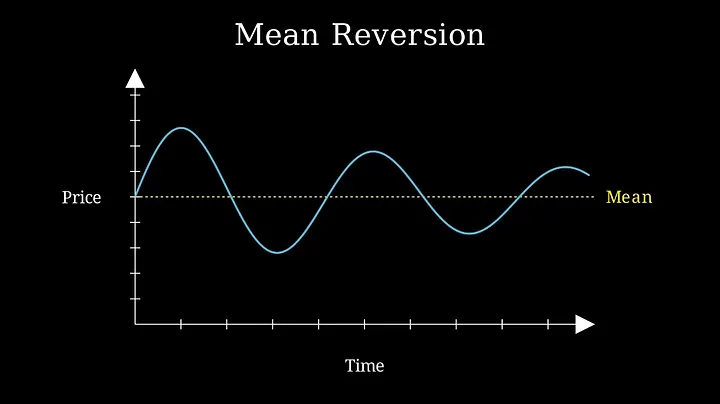 Mean Reversion

Price

Mean

Time